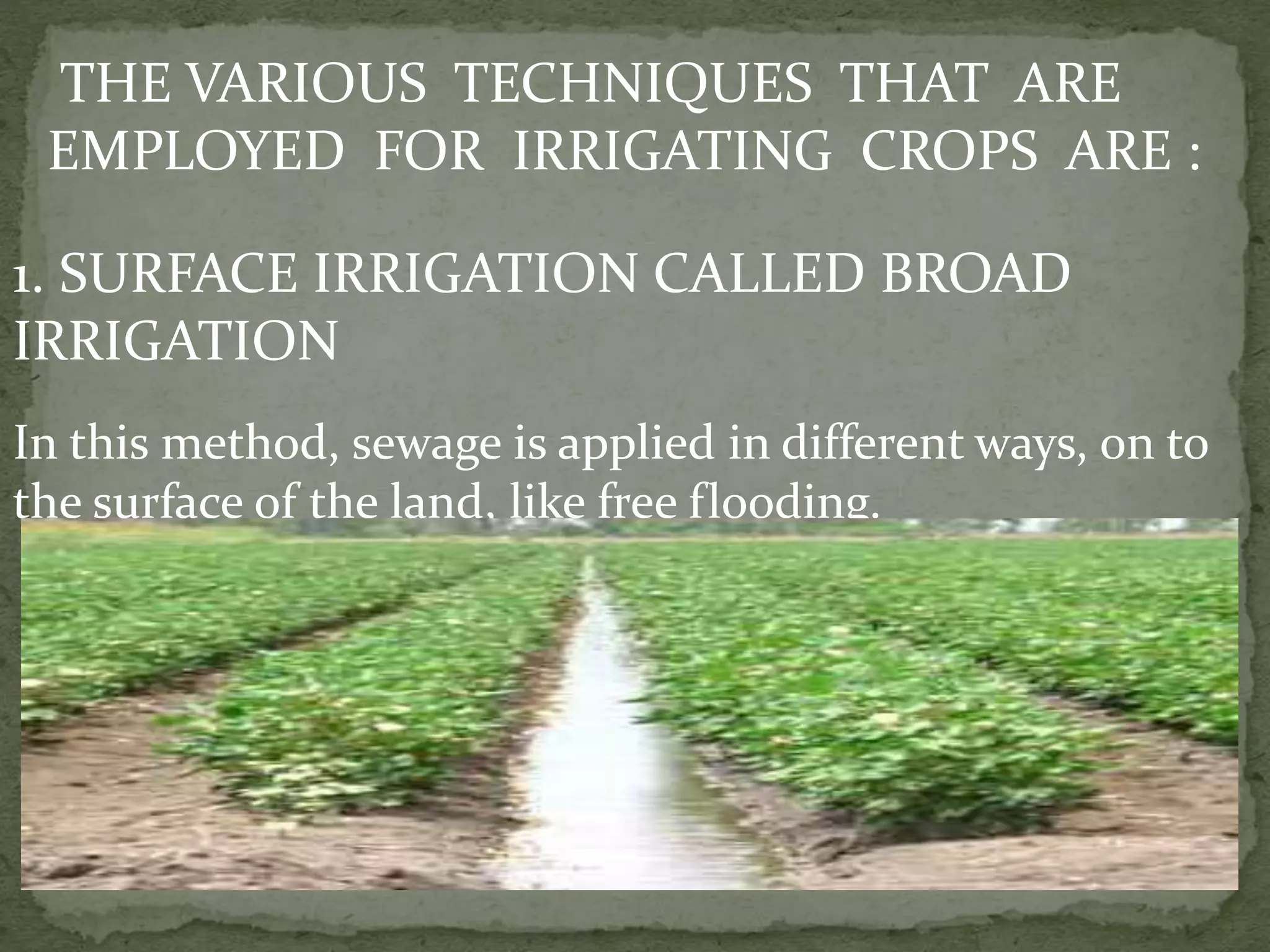 THE VARIOUS TECHNIQUES THAT ARE EMPLOYED FOR IRRIGATING CROPS ARE :

1. SURFACE IRRIGATION CALLED BROAD IRRIGATION

In this method, sewage is applied in different ways, on to the surface of the land, like free flooding.